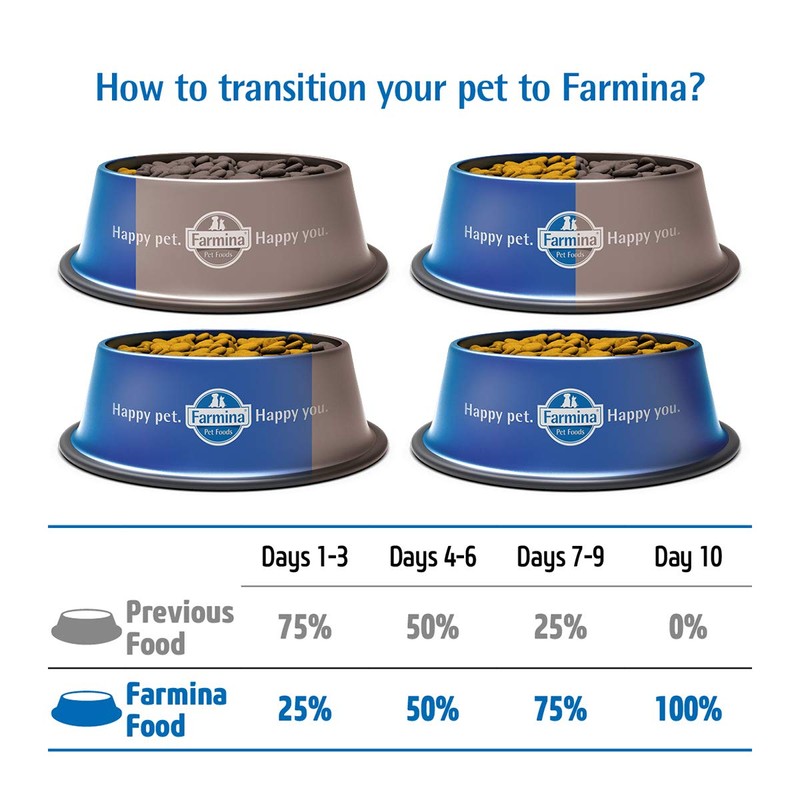 How to transition your pet to Farmina?

Happy pet. Farmina Pet Foods Happy you.

Happy pet. Farmina Pet Foods Happy you.

Happy pet. Farmina Pet Foods Happy you.

Happy pet. Farmina Pet Foods Happy you.

| | Days 1-3 | Days 4-6 | Days 7-9 | Day 10 |
|---|---|---|---|---|
| Previous Food | 75% | 50% | 25% | 0% |
| Farmina Food | 25% | 50% | 75% | 100% |